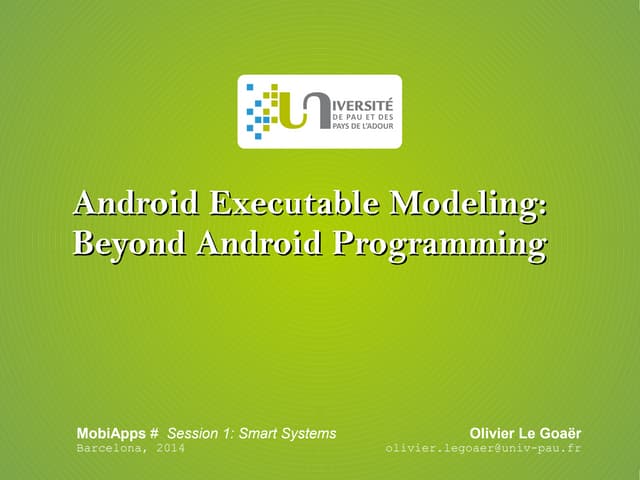 UNIVERSITÉ
DE PAU ET DES PAYS DE L'ADOUR

Android Executable Modeling: Beyond Android Programming

MobiApps # Session 1: Smart Systems
Barcelona, 2014

Olivier Le Goaër
olivier.legoaer@univ-pau.fr